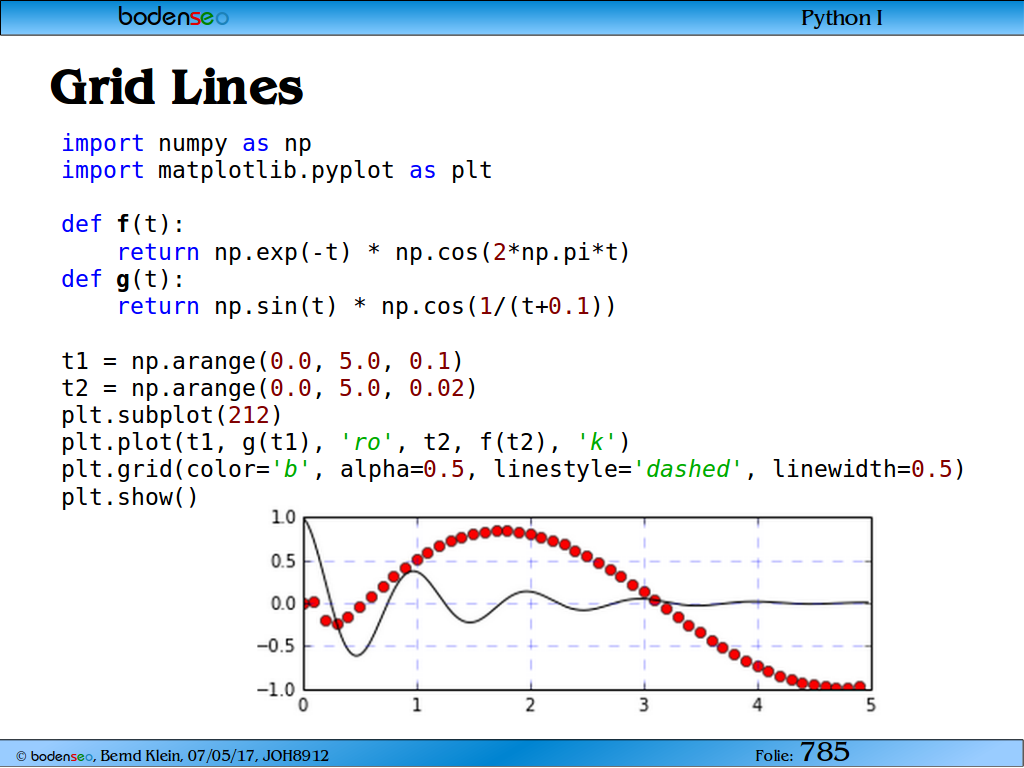 bodenseo

Python I

Grid Lines

import numpy as np
import matplotlib.pyplot as plt

def f(t):
    return np.exp(-t) * np.cos(2*np.pi*t)
def g(t):
    return np.sin(t) * np.cos(1/(t+0.1))

t1 = np.arange(0.0, 5.0, 0.1)
t2 = np.arange(0.0, 5.0, 0.02)
plt.subplot(212)
plt.plot(t1, g(t1), 'ro', t2, f(t2), 'k')
plt.grid(color='b', alpha=0.5, linestyle='dashed', linewidth=0.5)
plt.show()

1.0
0.5
0.0
−0.5
−1.0
0
1
2
3
4
5

© bodenseo, Bernd Klein, 07/05/17, JOH8912

Folie: 785